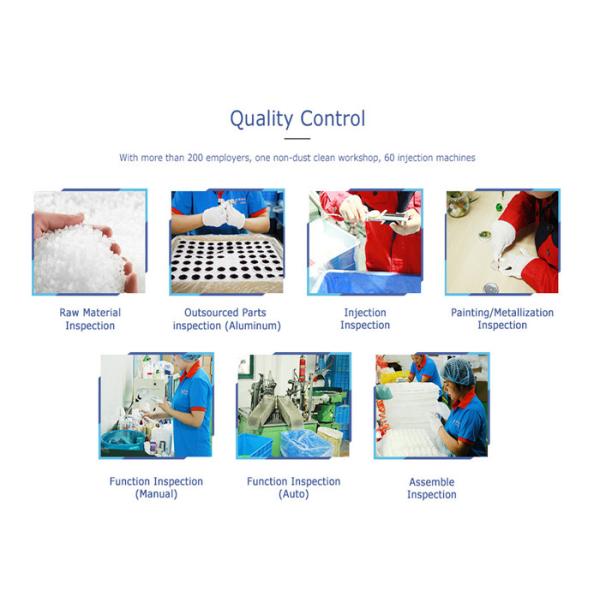 Quality Control

With more than 200 employers, one non-dust clean workshop, 60 injection machines

Raw Material Inspection

Outsourced Parts inspection (Aluminum)

Injection Inspection

Painting/Metallization Inspection

Function Inspection (Manual)

Function Inspection (Auto)

Assemble Inspection